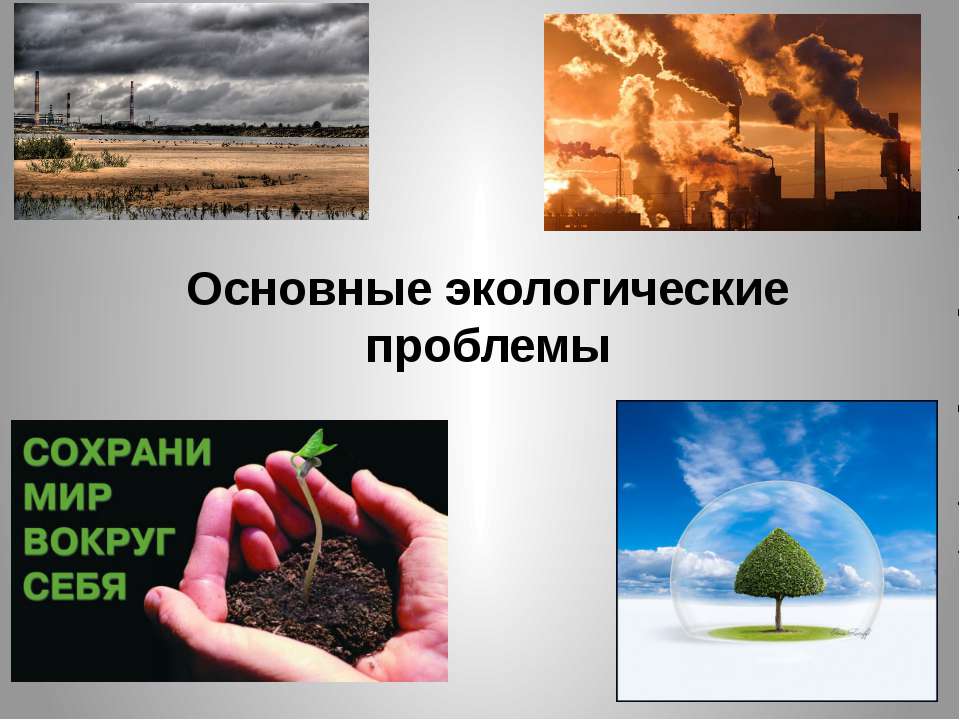 Основные экологические проблемы

СОХРАНИ МИР ВОКРУГ СЕБЯ